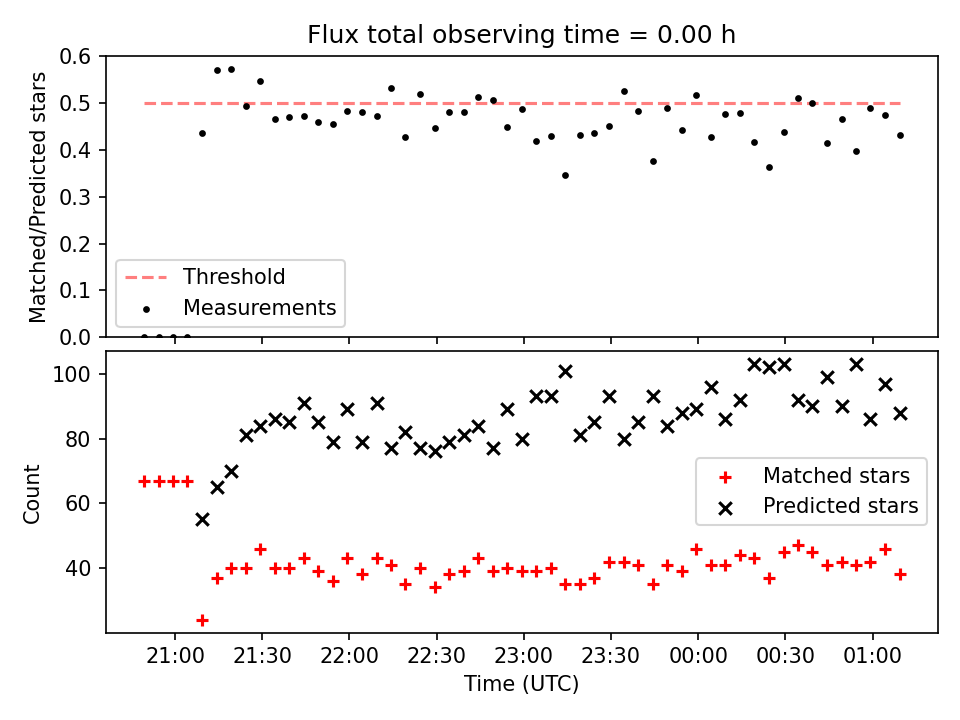 Flux total observing time = 0.00 h

Matched/Predicted stars

0.6
0.5
0.4
0.3
0.2
0.1
0.0

Threshold
Measurements

Count

100
80
60
40

Matched stars
Predicted stars

21:00
21:30
22:00
22:30
23:00
23:30
00:00
00:30
01:00

Time (UTC)